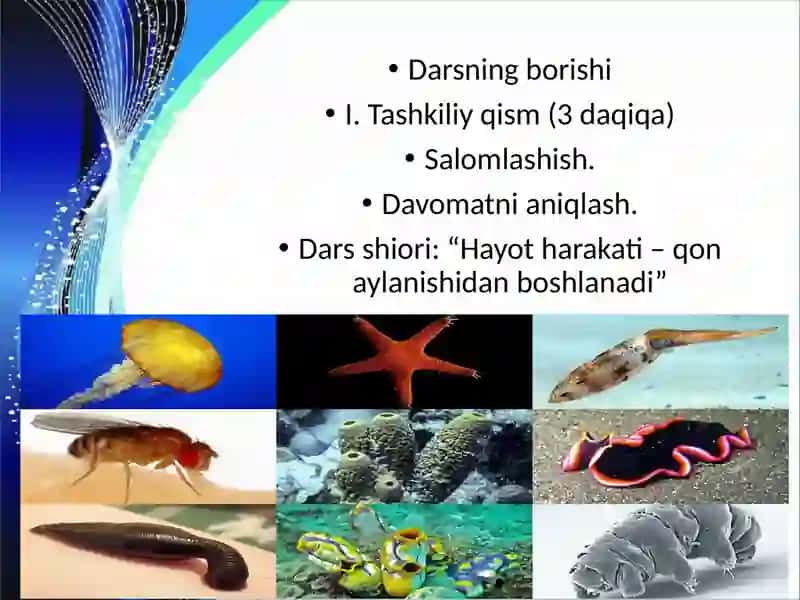 • Darsning borishi
• I. Tashkiliy qism (3 daqiqa)
• Salomlashish.
• Davomatni aniqlash.
• Dars shiori: “Hayot harakati – qon aylanishidan boshlanadi”